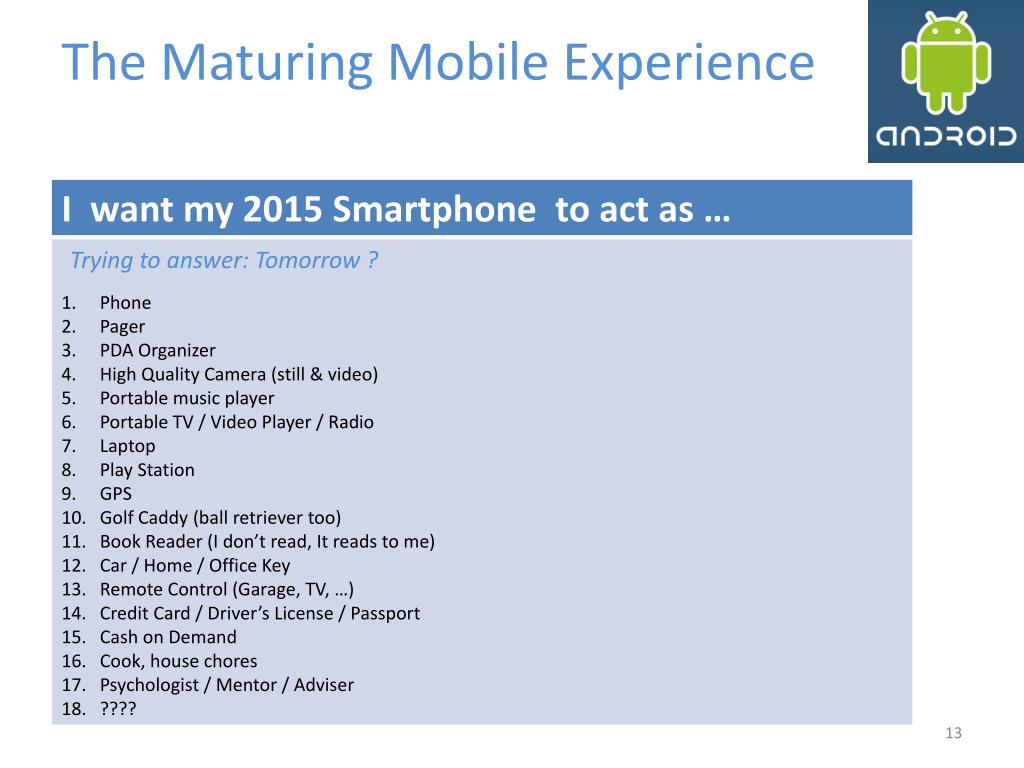 The Maturing Mobile Experience

ANDROID

I want my 2015 Smartphone to act as …

Trying to answer: Tomorrow ?

1. Phone
2. Pager
3. PDA Organizer
4. High Quality Camera (still & video)
5. Portable music player
6. Portable TV / Video Player / Radio
7. Laptop
8. Play Station
9. GPS
10. Golf Caddy (ball retriever too)
11. Book Reader (I don't read, It reads to me)
12. Car / Home / Office Key
13. Remote Control (Garage, TV, …)
14. Credit Card / Driver's License / Passport
15. Cash on Demand
16. Cook, house chores
17. Psychologist / Mentor / Adviser
18. ????

13